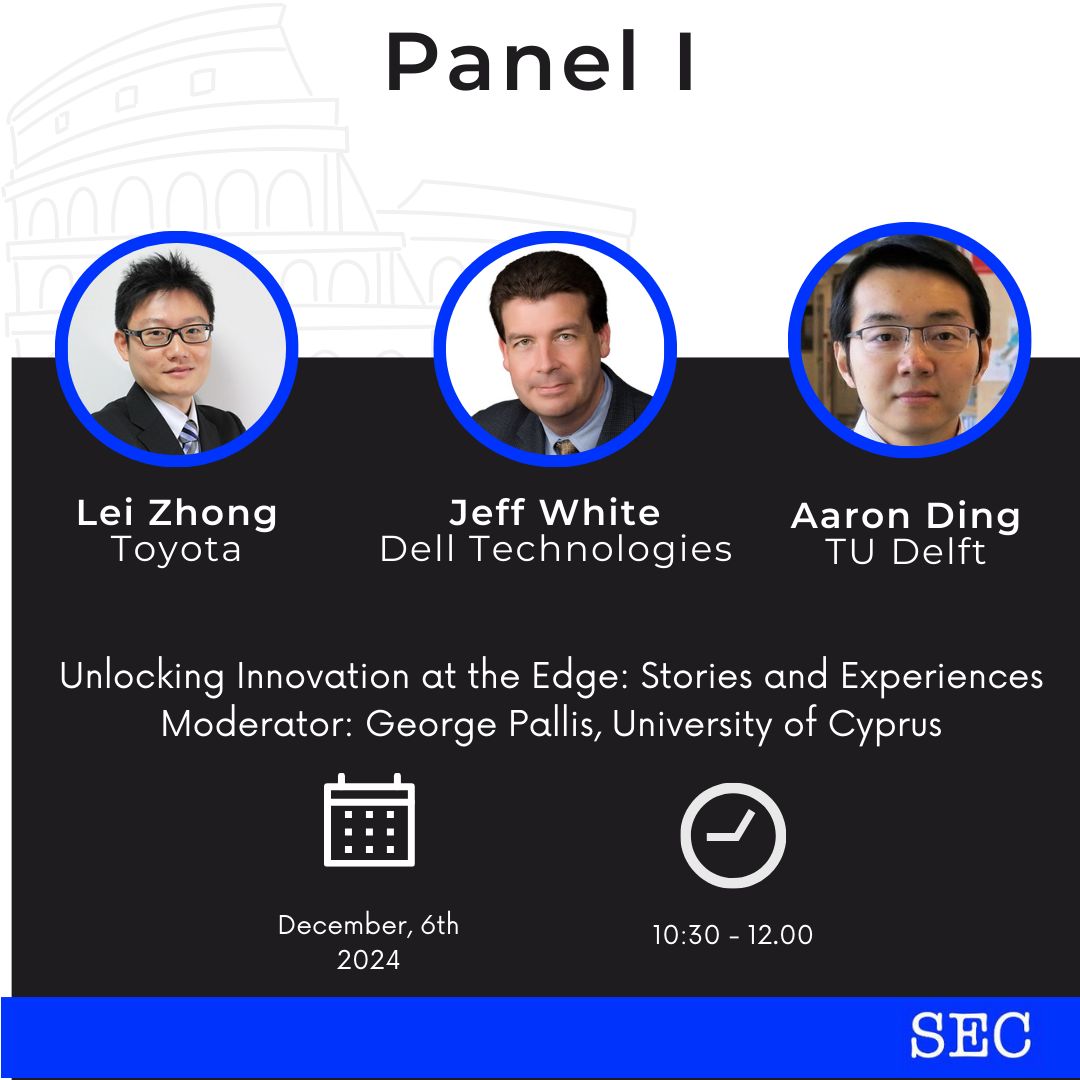 Panel I

Lei Zhong
Toyota

Jeff White
Dell Technologies

Aaron Ding
TU Delft

Unlocking Innovation at the Edge: Stories and Experiences
Moderator: George Pallis, University of Cyprus

December, 6th
2024

10:30 - 12.00

SEC